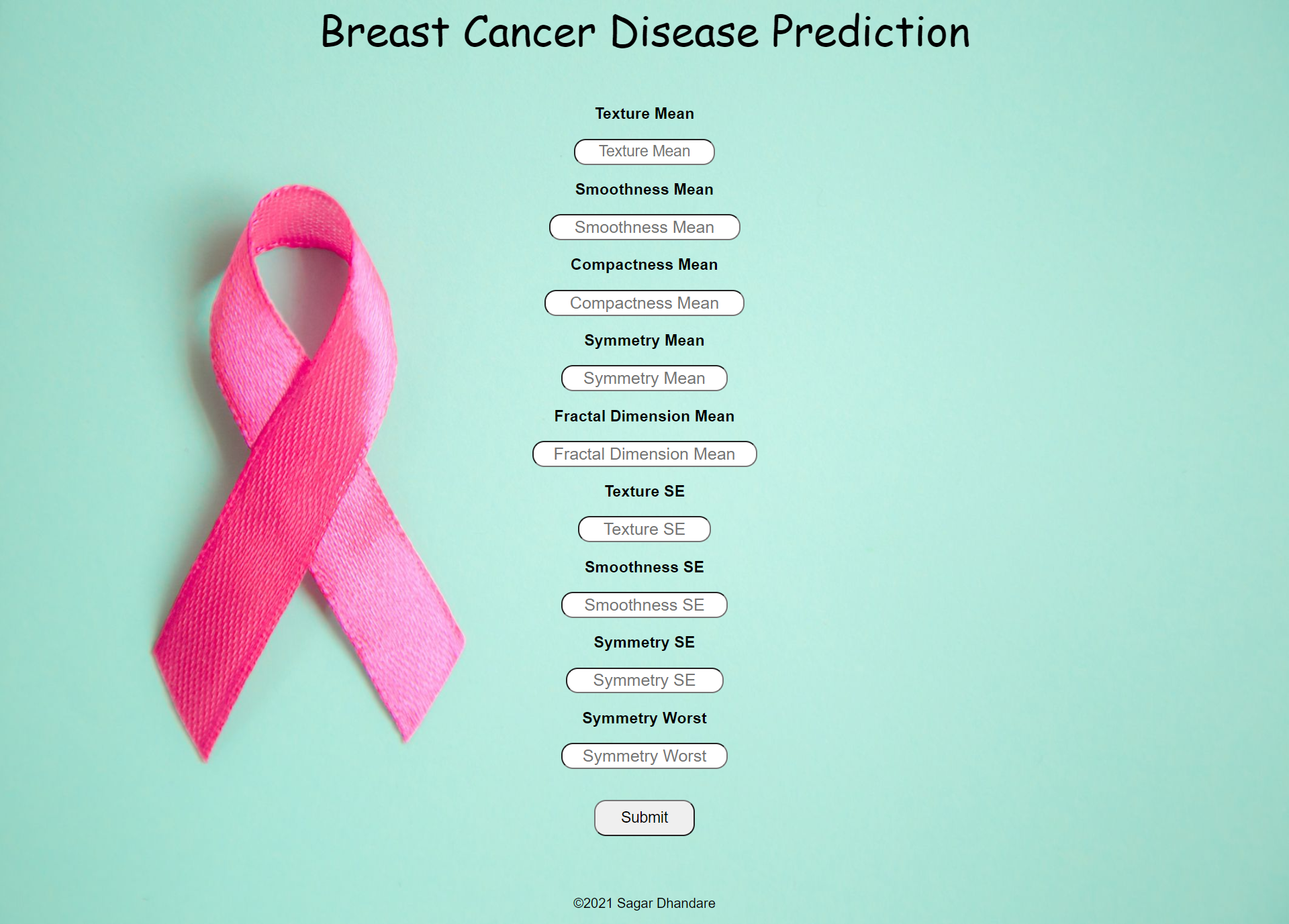 Breast Cancer Disease Prediction

Texture Mean

Texture Mean

Smoothness Mean

Smoothness Mean

Compactness Mean

Compactness Mean

Symmetry Mean

Symmetry Mean

Fractal Dimension Mean

Fractal Dimension Mean

Texture SE

Texture SE

Smoothness SE

Smoothness SE

Symmetry SE

Symmetry SE

Symmetry Worst

Symmetry Worst

Submit

©2021 Sagar Dhandare